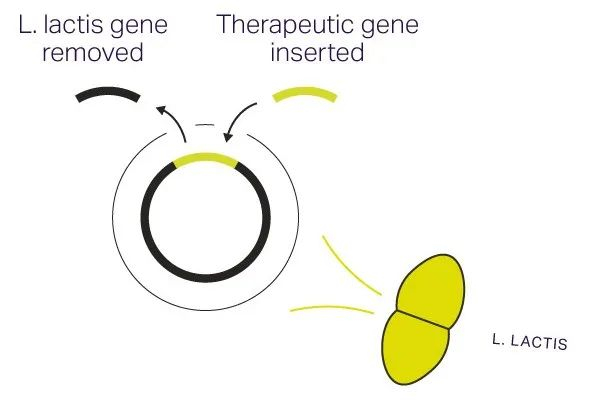 L. lactis gene removed

Therapeutic gene inserted

L. LACTIS